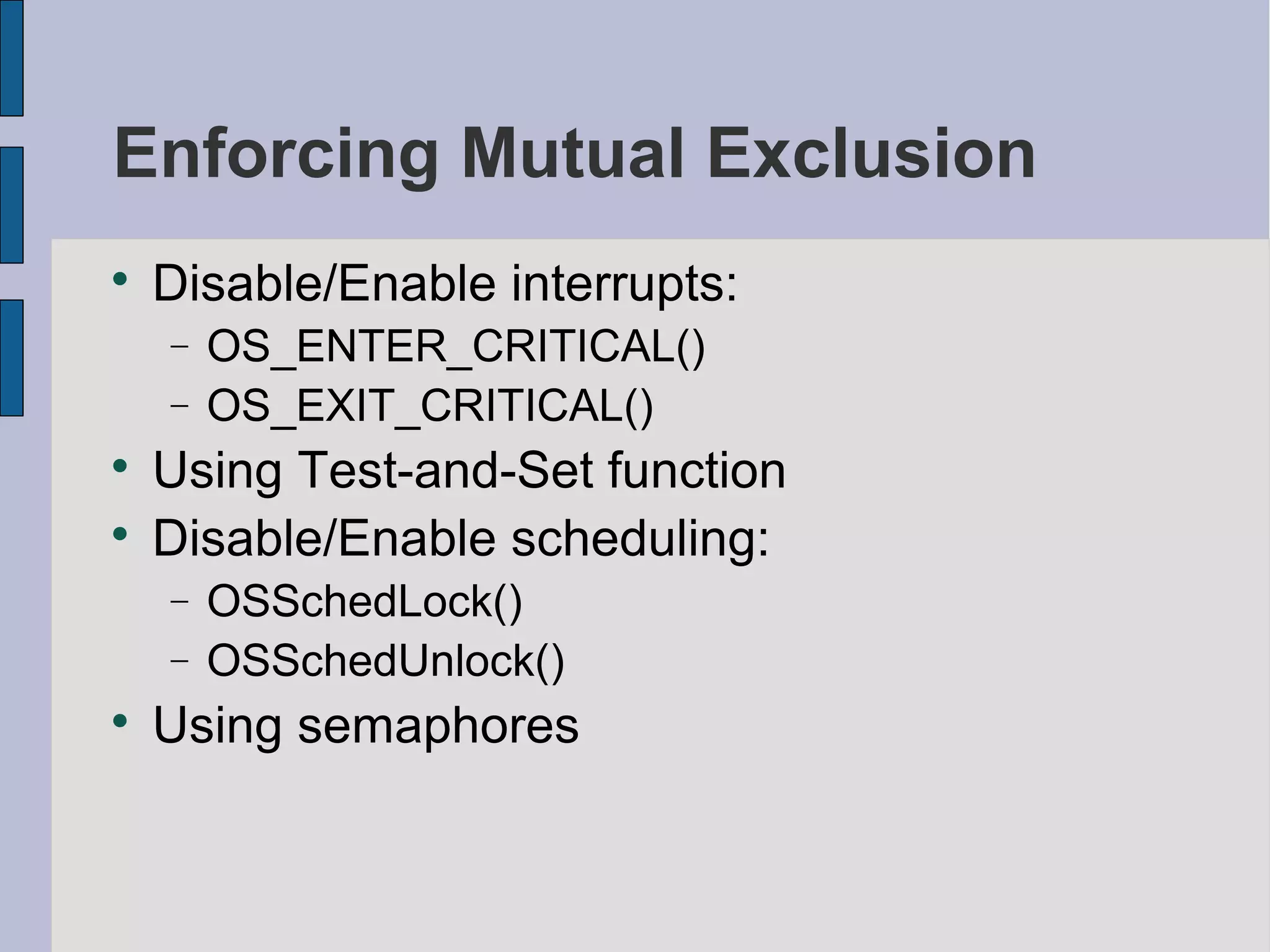 Enforcing Mutual Exclusion

• Disable/Enable interrupts:
  – OS_ENTER_CRITICAL()
  – OS_EXIT_CRITICAL()
• Using Test-and-Set function
• Disable/Enable scheduling:
  – OSSchedLock()
  – OSSchedUnlock()
• Using semaphores